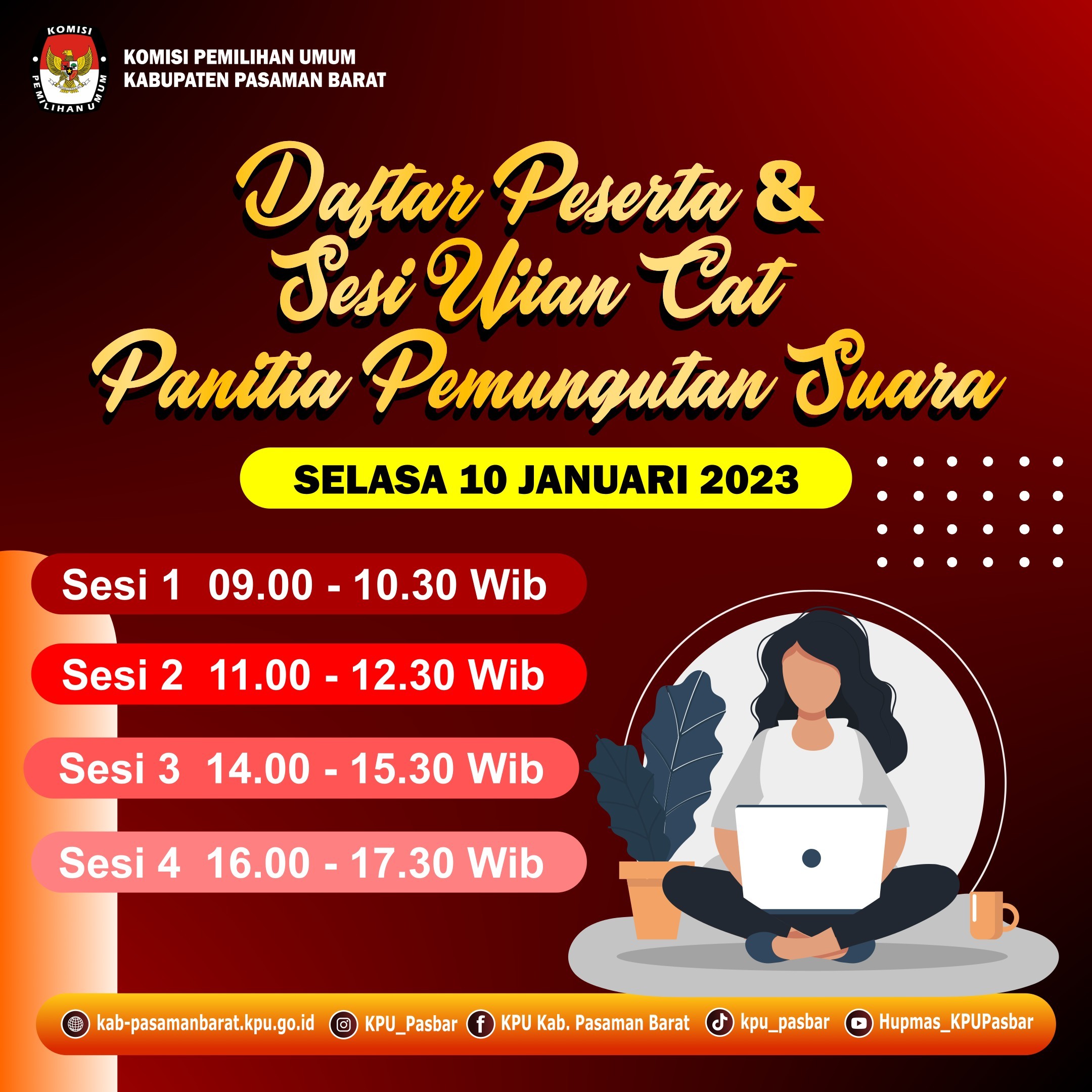 KOMISI PEMILIHAN UMUM

KOMISI PEMILIHAN UMUM
KABUPATEN PASAMAN BARAT

Daftar Peserta & Sesi Ujian Cat Panitia Pemungutan Suara

SELASA 10 JANUARI 2023

Sesi 1 09.00 - 10.30 Wib

Sesi 2 11.00 - 12.30 Wib

Sesi 3 14.00 - 15.30 Wib

Sesi 4 16.00 - 17.30 Wib

kab-pasamanbarat.kpu.go.id KPU_Pasbar KPU Kab. Pasaman Barat kpu_pasbar Hupmas_KPUPasbar